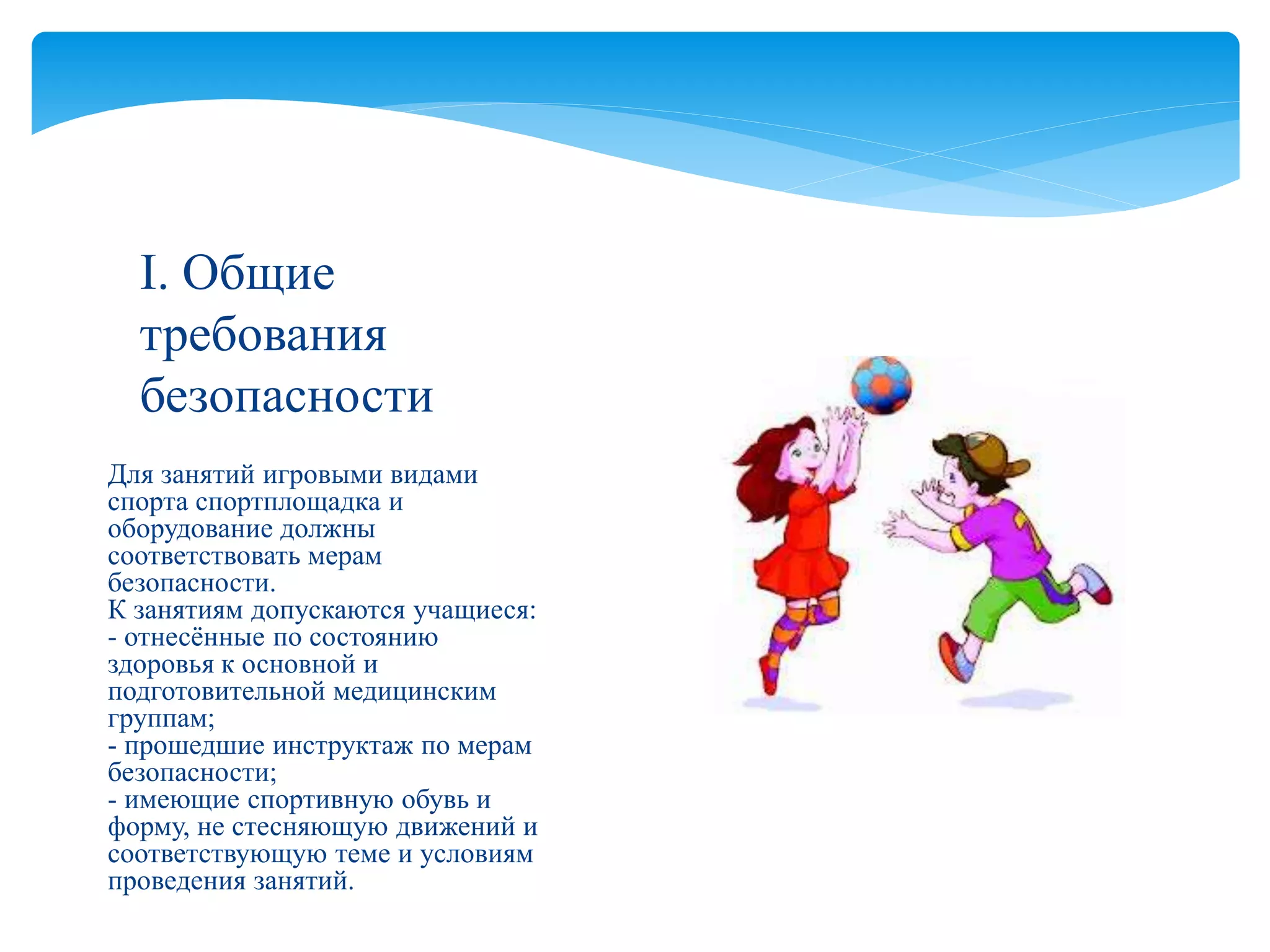 I. Общие требования безопасности

Для занятий игровыми видами спорта спортплощадка и оборудование должны соответствовать мерам безопасности.
К занятиям допускаются учащиеся:
- отнесённые по состоянию здоровья к основной и подготовительной медицинским группам;
- прошедшие инструктаж по мерам безопасности;
- имеющие спортивную обувь и форму, не стесняющую движений и соответствующую теме и условиям проведения занятий.